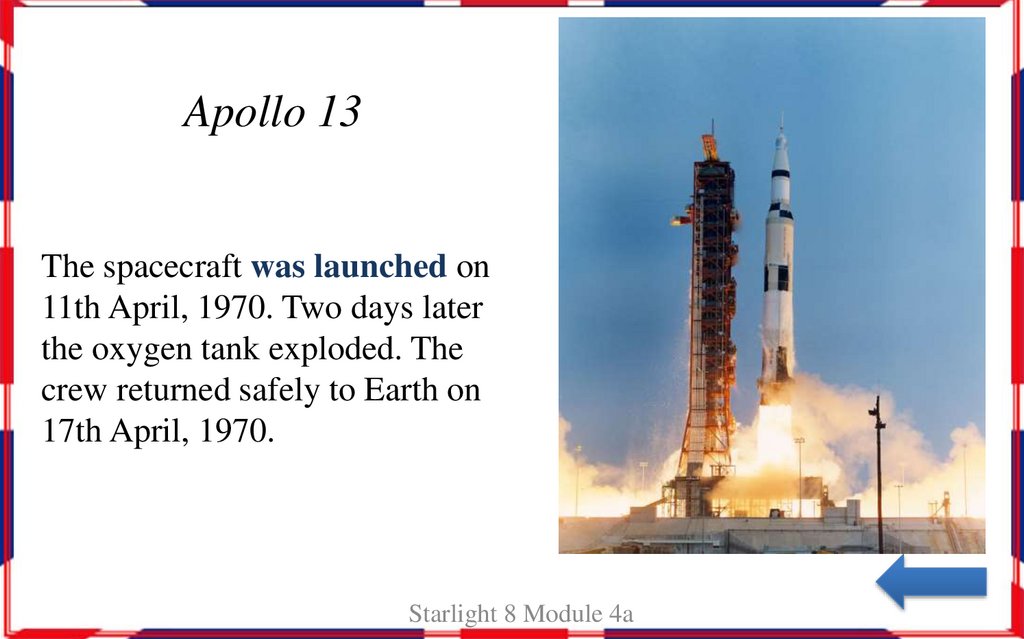 Apollo 13

The spacecraft was launched on 11th April, 1970. Two days later the oxygen tank exploded. The crew returned safely to Earth on 17th April, 1970.

Starlight 8 Module 4a